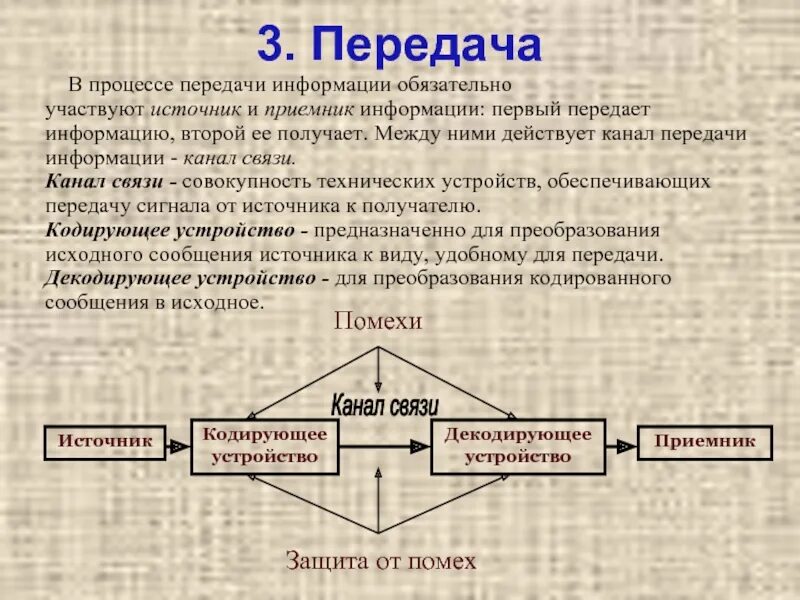 3. Передача

В процессе передачи информации обязательно участвуют источник и приемник информации: первый передает информацию, второй ее получает. Между ними действует канал передачи информации - канал связи.
Канал связи - совокупность технических устройств, обеспечивающих передачу сигнала от источника к получателю.
Кодирующее устройство - предназначенно для преобразования исходного сообщения источника к виду, удобному для передачи.
Декодирующее устройство - для преобразования кодированного сообщения в исходное.

Помехи

Канал связи

Источник

Кодирующее устройство

Декодирующее устройство

Приемник

Защита от помех